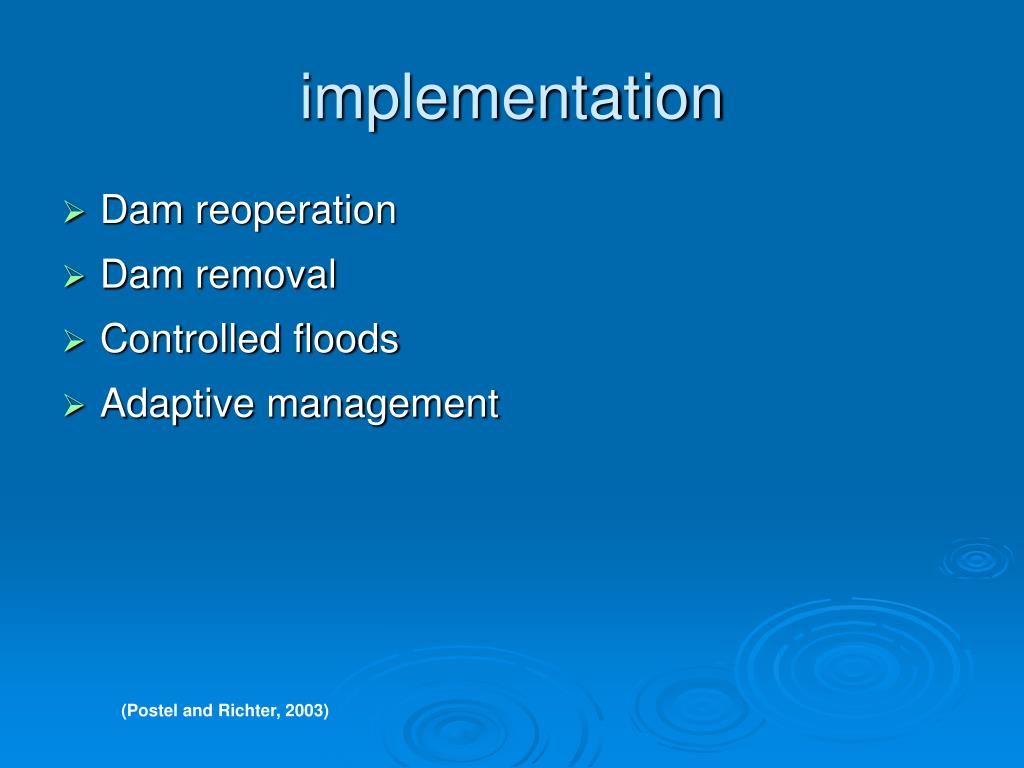 implementation

➢ Dam reoperation
➢ Dam removal
➢ Controlled floods
➢ Adaptive management

(Postel and Richter, 2003)